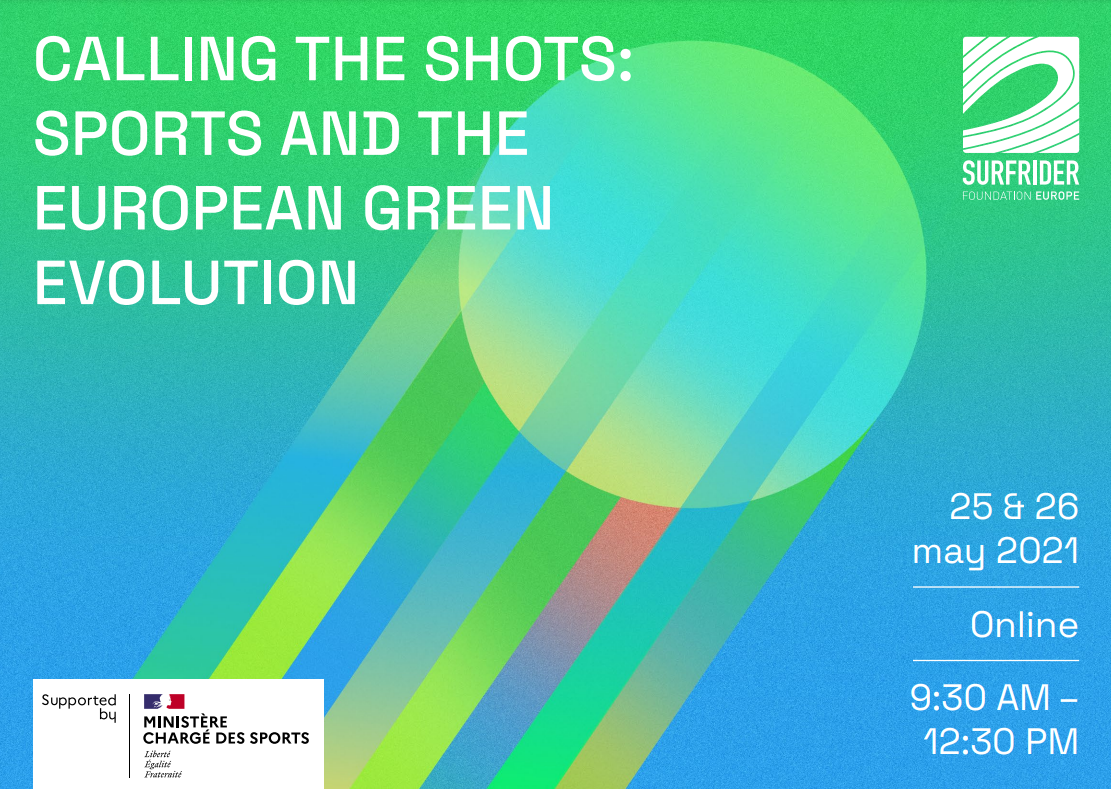 CALLING THE SHOTS: SPORTS AND THE EUROPEAN GREEN EVOLUTION

SURFRIDER
FOUNDATION EUROPE

25 & 26
may 2021

Online

9:30 AM – 12:30 PM

Supported by

MINISTÈRE CHARGÉ DES SPORTS
Liberté
Égalité
Fraternité